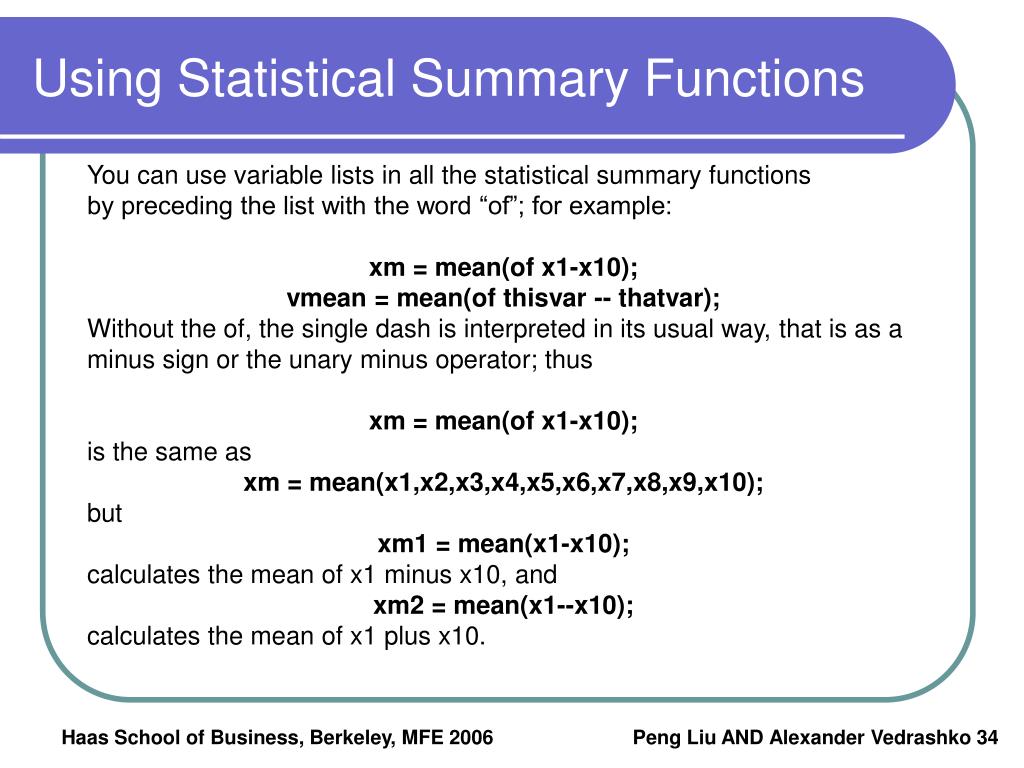 Using Statistical Summary Functions

You can use variable lists in all the statistical summary functions by preceding the list with the word “of”; for example:

xm = mean(of x1-x10);
vmean = mean(of thisvar -- thatvar);
Without the of, the single dash is interpreted in its usual way, that is as a minus sign or the unary minus operator; thus

xm = mean(of x1-x10);
is the same as
xm = mean(x1,x2,x3,x4,x5,x6,x7,x8,x9,x10);
but
xm1 = mean(x1-x10);
calculates the mean of x1 minus x10, and
xm2 = mean(x1--x10);
calculates the mean of x1 plus x10.

Haas School of Business, Berkeley, MFE 2006

Peng Liu AND Alexander Vedrashko 34